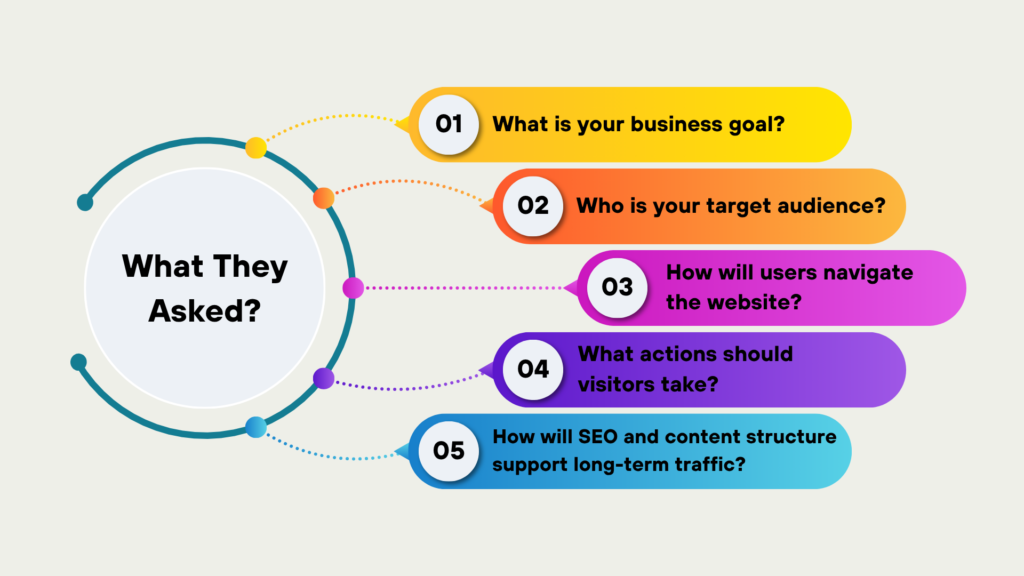 What They Asked?

01 What is your business goal?

02 Who is your target audience?

03 How will users navigate the website?

04 What actions should visitors take?

05 How will SEO and content structure support long-term traffic?